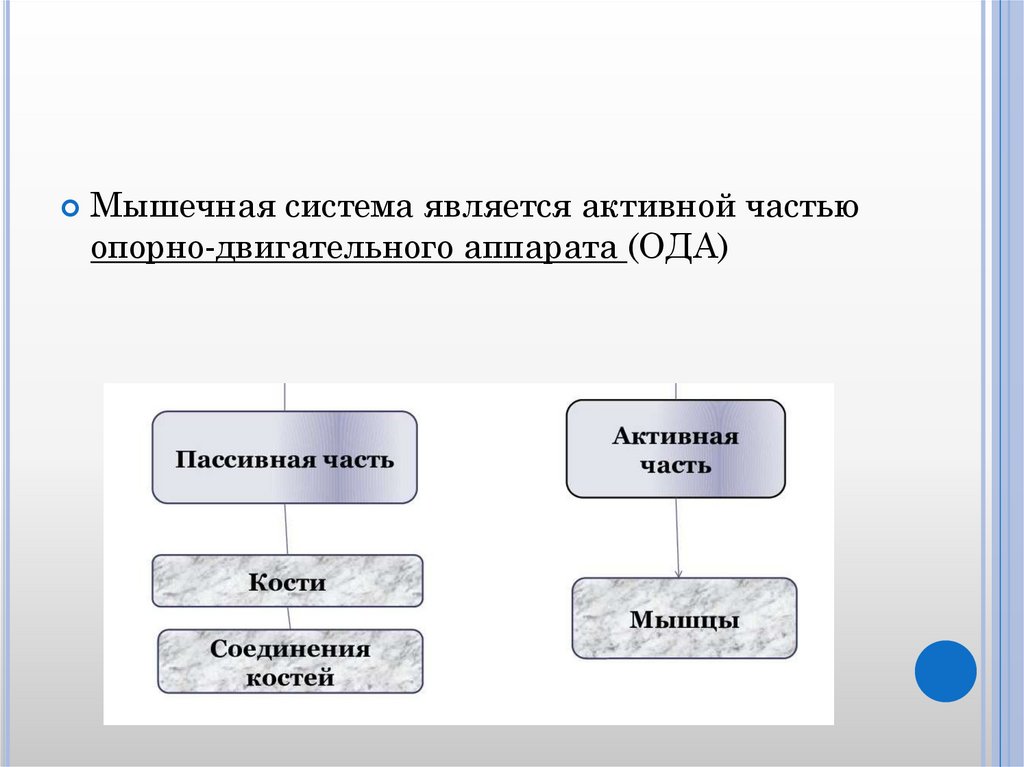 Мышечная система является активной частью опорно-двигательного аппарата (ОДА)

Пассивная часть

Кости

Соединения костей

Активная часть

Мышцы